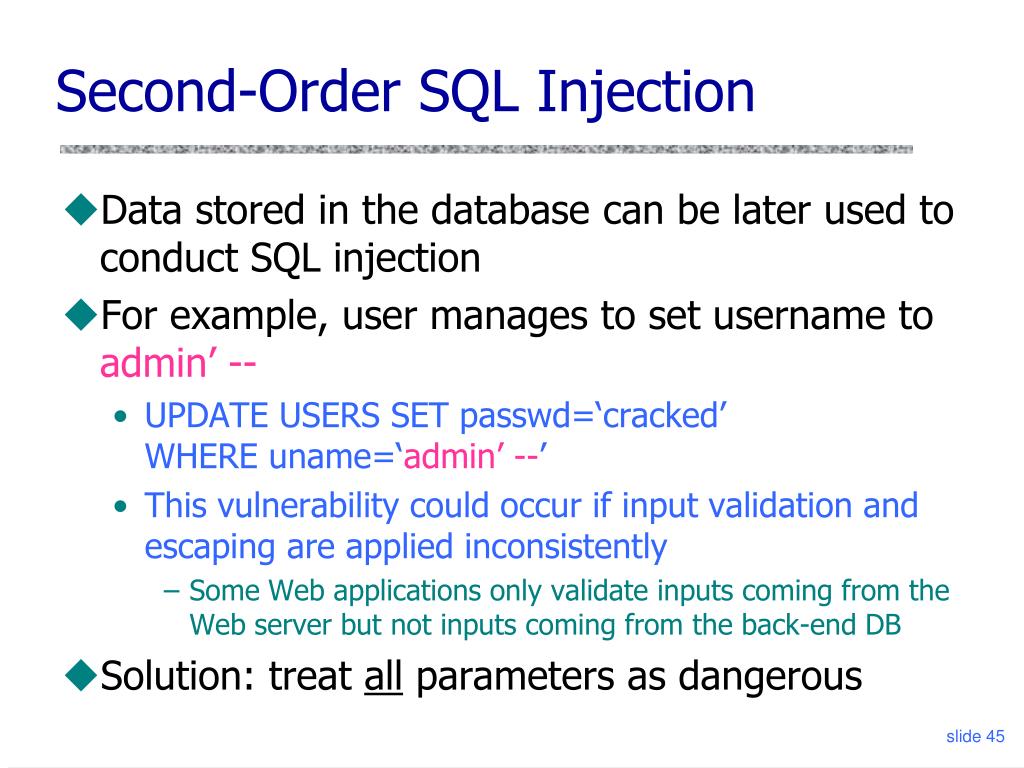 Second-Order SQL Injection

◆Data stored in the database can be later used to conduct SQL injection

◆For example, user manages to set username to admin’ --

• UPDATE USERS SET passwd=‘cracked’
WHERE uname=‘admin’ --’

• This vulnerability could occur if input validation and escaping are applied inconsistently

– Some Web applications only validate inputs coming from the Web server but not inputs coming from the back-end DB

◆Solution: treat all parameters as dangerous

slide 45